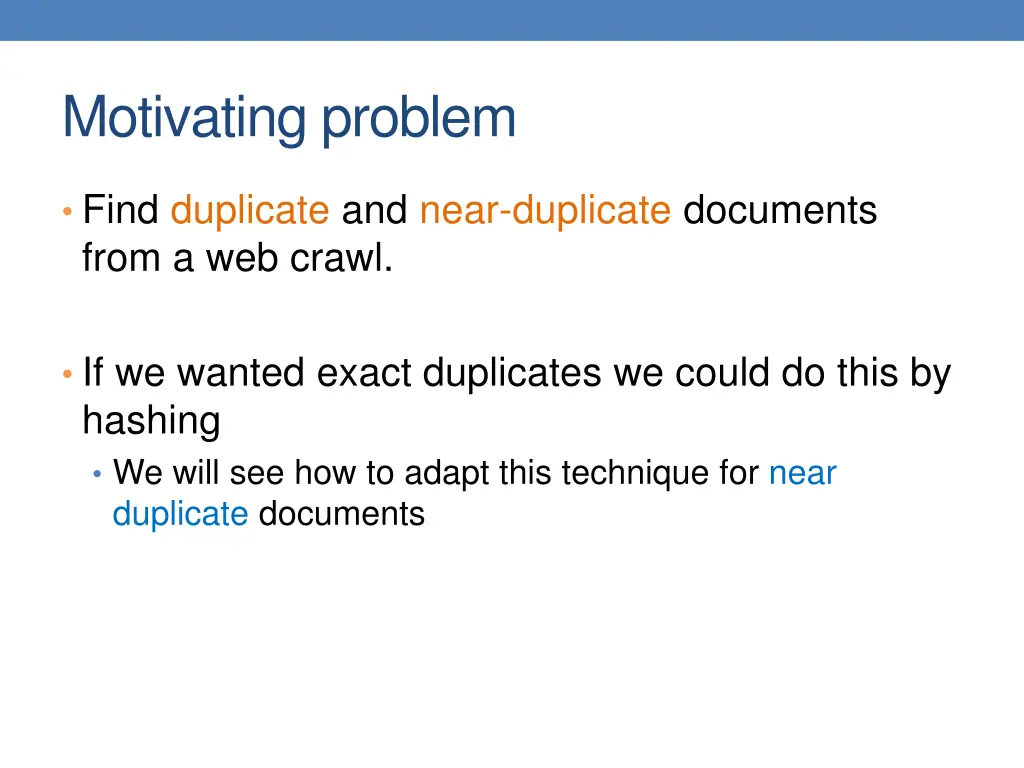 Motivating problem

• Find duplicate and near-duplicate documents from a web crawl.

• If we wanted exact duplicates we could do this by hashing
  • We will see how to adapt this technique for near duplicate documents